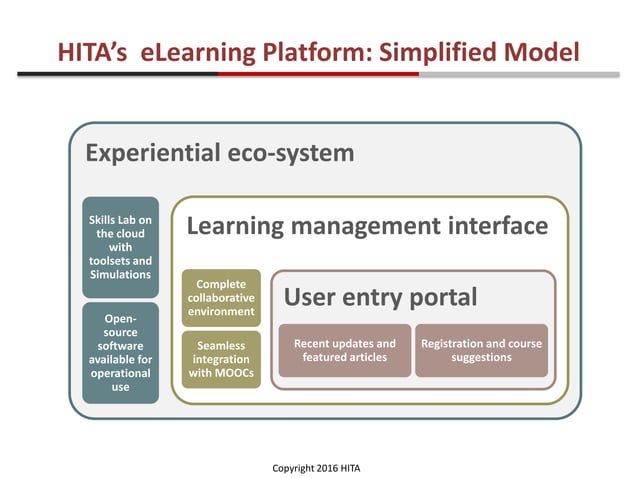 HITA's eLearning Platform: Simplified Model

Experiential eco-system

Skills Lab on the cloud with toolsets and Simulations

Open-source software available for operational use

Learning management interface

Complete collaborative environment

Seamless integration with MOOCs

User entry portal

Recent updates and featured articles

Registration and course suggestions

Copyright 2016 HITA